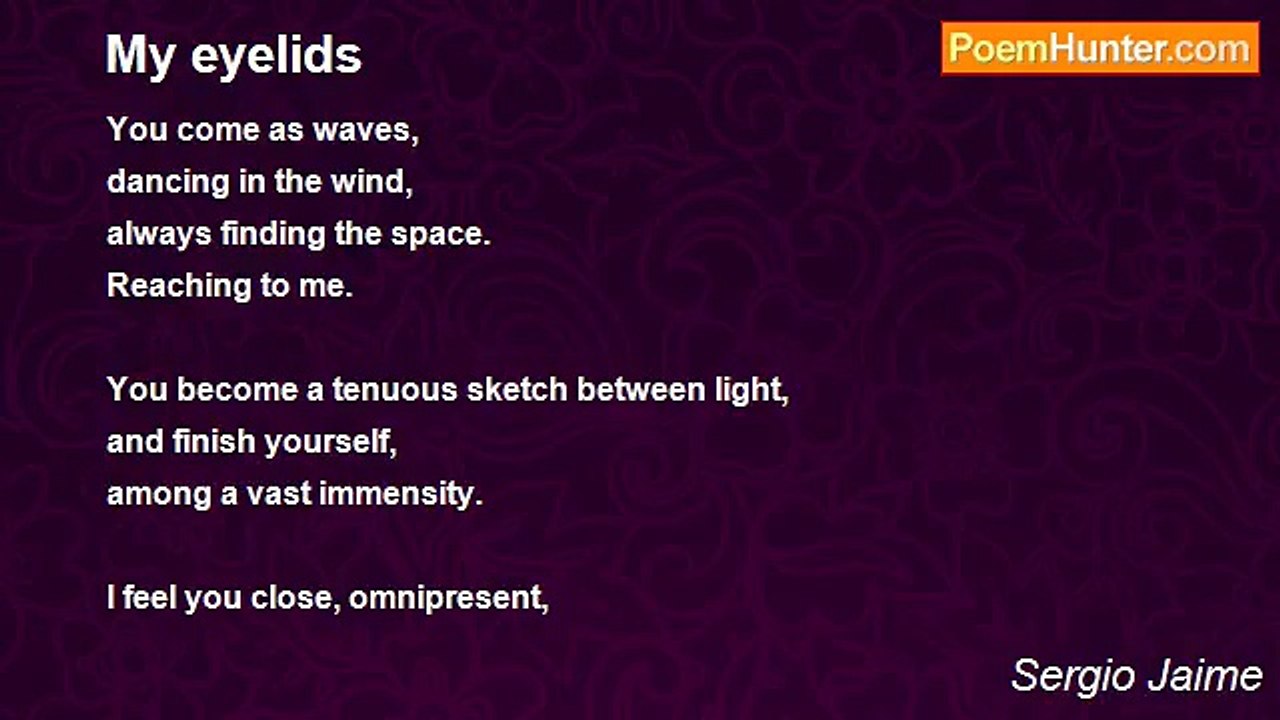 My eyelids

PoemHunter.com

You come as waves,
dancing in the wind,
always finding the space.
Reaching to me.

You become a tenuous sketch between light,
and finish yourself,
among a vast immensity.

I feel you close, omnipresent,

Sergio Jaime